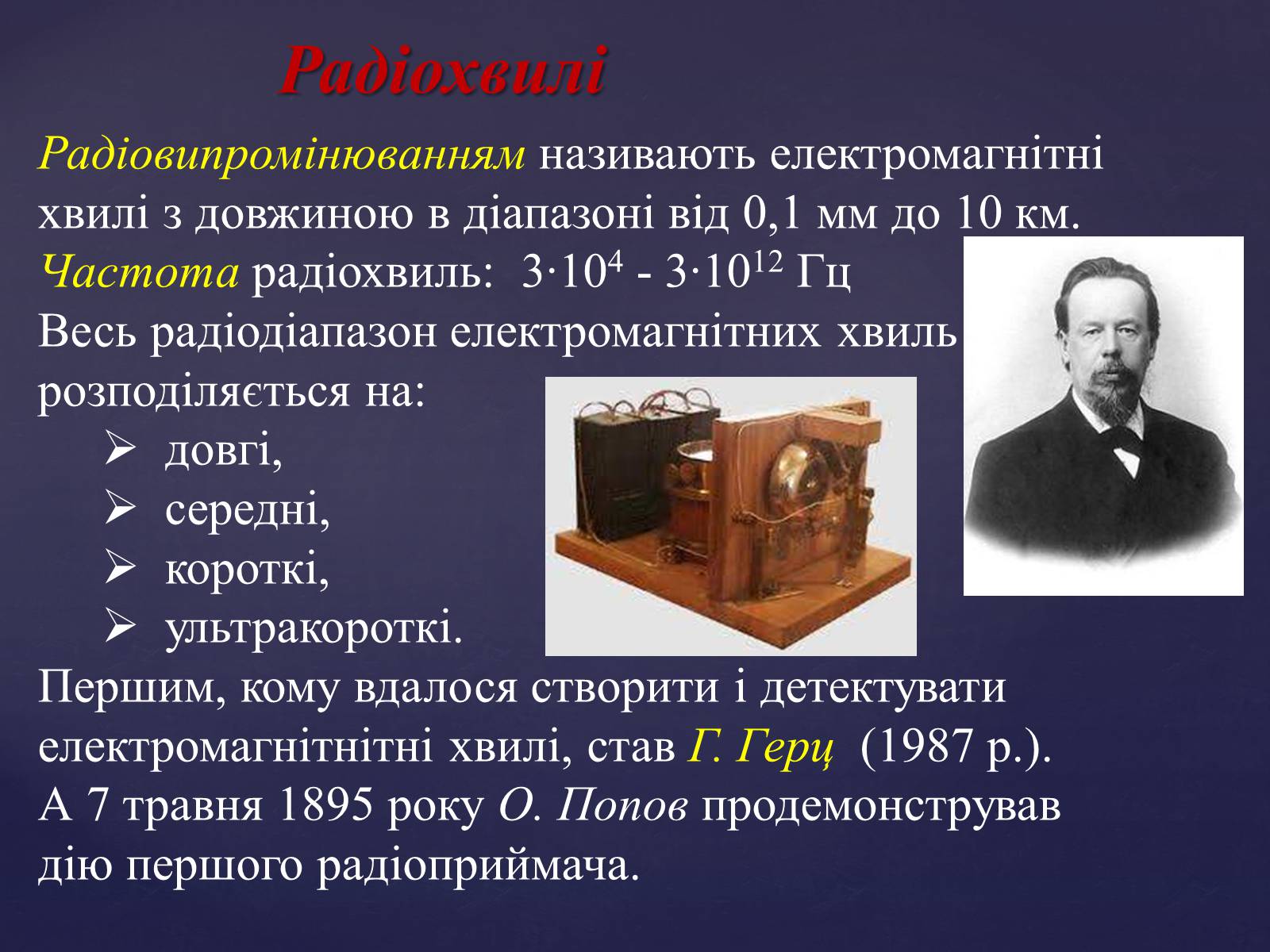 Радіохвилі

Радіовипромінюванням називають електромагнітні хвилі з довжиною в діапазоні від 0,1 мм до 10 км.
Частота радіохвиль: $3 \cdot 10^4$ - $3 \cdot 10^{12}$ Гц
Весь радіодіапазон електромагнітних хвиль розподіляється на:
➢ довгі,
➢ середні,
➢ короткі,
➢ ультракороткі.
Першим, кому вдалося створити і детектувати електромагнітнітні хвилі, став Г. Герц (1987 р.).
А 7 травня 1895 року О. Попов продемонстрував дію першого радіоприймача.